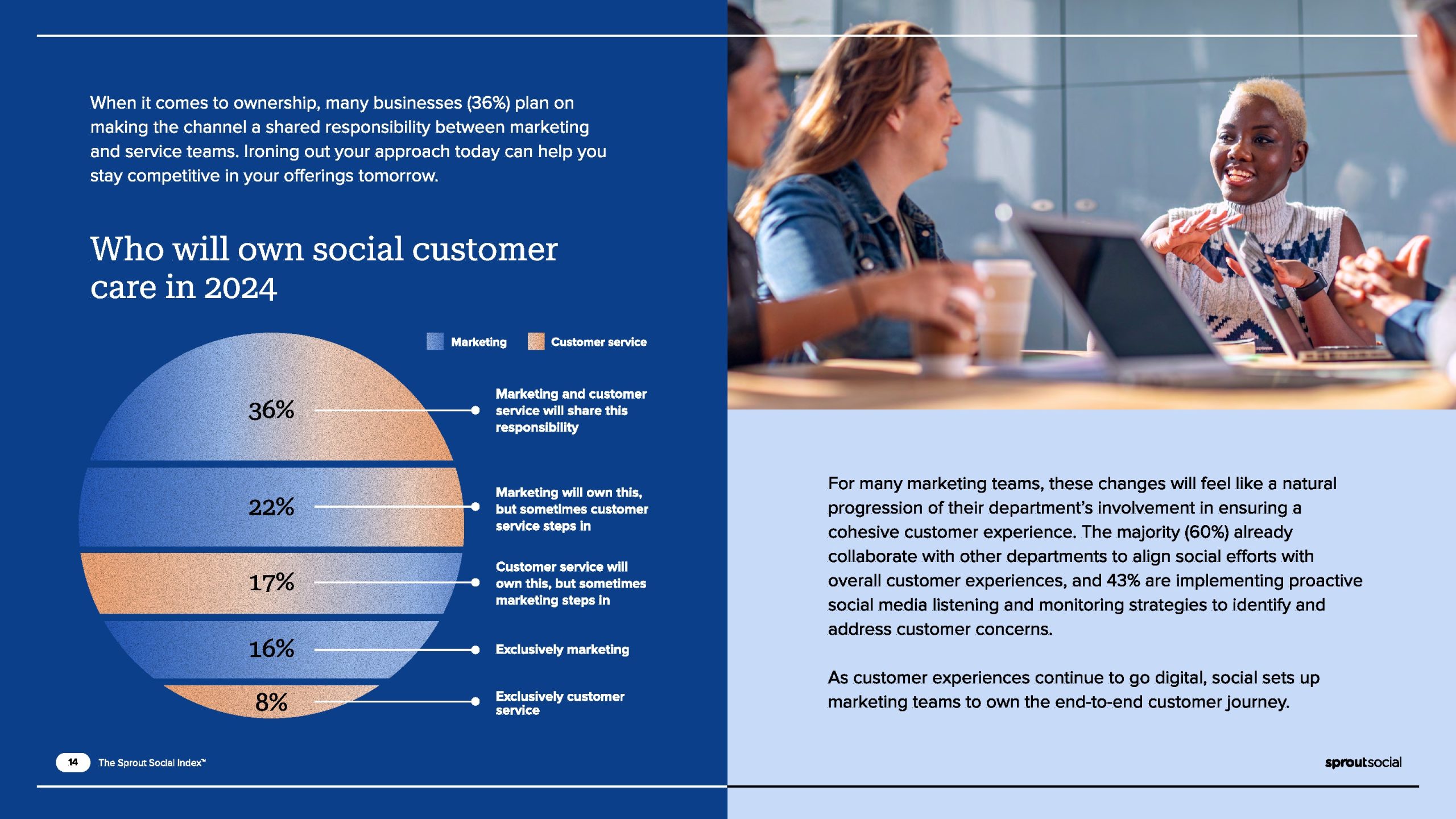 When it comes to ownership, many businesses (36%) plan on making the channel a shared responsibility between marketing and service teams. Ironing out your approach today can help you stay competitive in your offerings tomorrow.

Who will own social customer care in 2024

Marketing Customer service

36% Marketing and customer service will share this responsibility

22% Marketing will own this, but sometimes customer service steps in

17% Customer service will own this, but sometimes marketing steps in

16% Exclusively marketing

8% Exclusively customer service

14 The Sprout Social Index™

For many marketing teams, these changes will feel like a natural progression of their department's involvement in ensuring a cohesive customer experience. The majority (60%) already collaborate with other departments to align social efforts with overall customer experiences, and 43% are implementing proactive social media listening and monitoring strategies to identify and address customer concerns.

As customer experiences continue to go digital, social sets up marketing teams to own the end-to-end customer journey.

sproutsocial